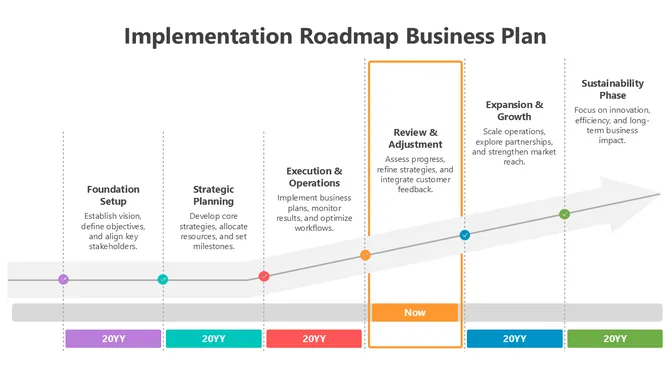 Implementation Roadmap Business Plan

Foundation Setup
Establish vision, define objectives, and align key stakeholders.

Strategic Planning
Develop core strategies, allocate resources, and set milestones.

Execution & Operations
Implement business plans, monitor results, and optimize workflows.

Review & Adjustment
Assess progress, refine strategies, and integrate customer feedback.

Expansion & Growth
Scale operations, explore partnerships, and strengthen market reach.

Sustainability Phase
Focus on innovation, efficiency, and long-term business impact.

Now

20YY

20YY

20YY

20YY

20YY